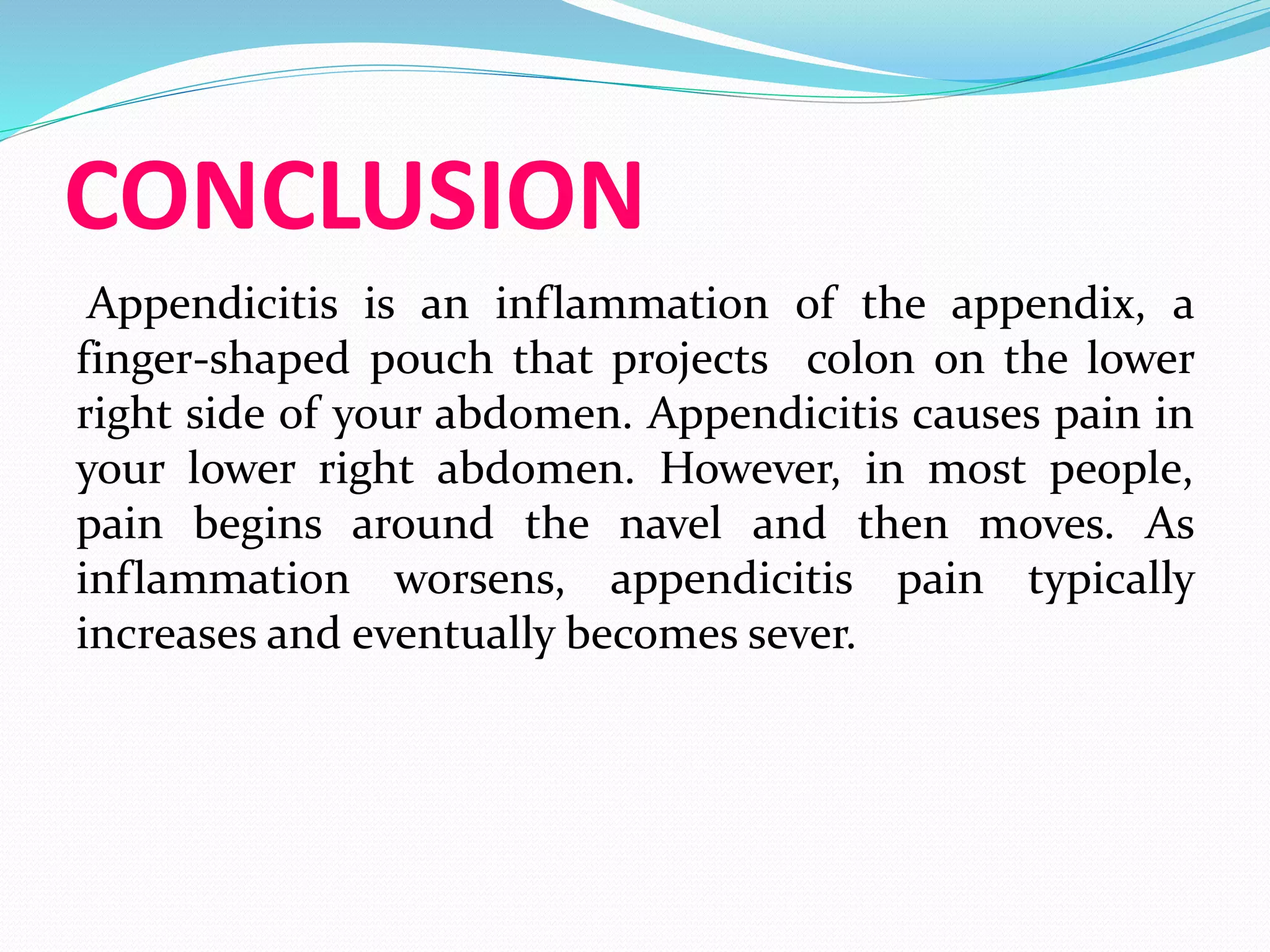 CONCLUSION

Appendicitis is an inflammation of the appendix, a finger-shaped pouch that projects colon on the lower right side of your abdomen. Appendicitis causes pain in your lower right abdomen. However, in most people, pain begins around the navel and then moves. As inflammation worsens, appendicitis pain typically increases and eventually becomes sever.